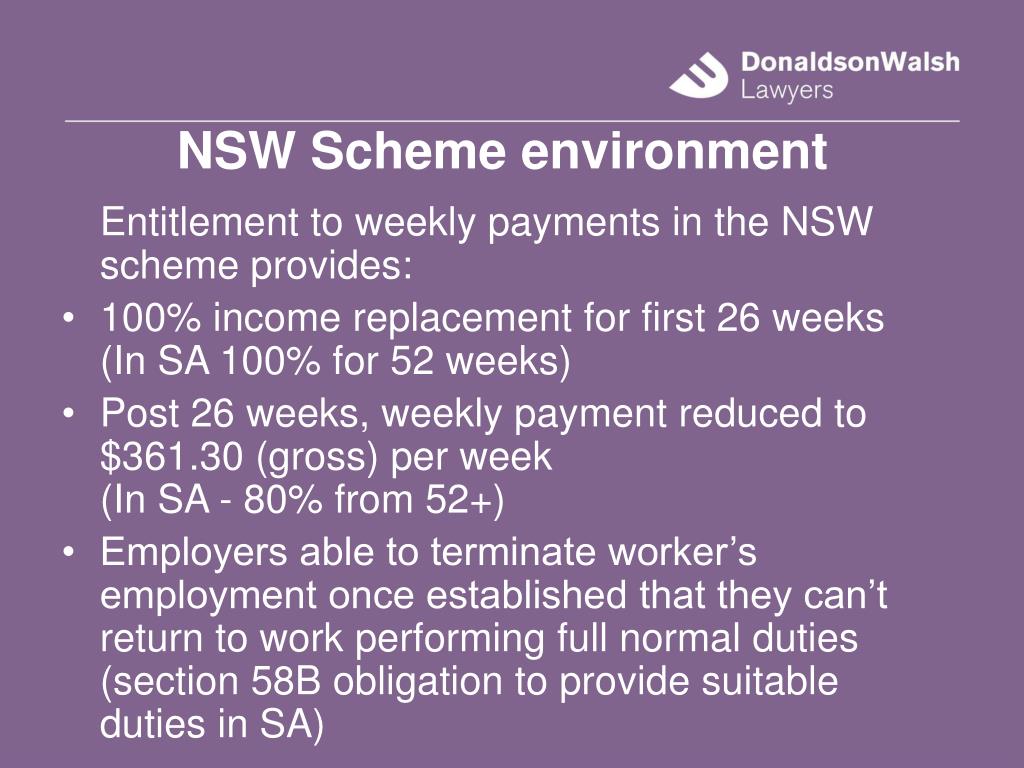 DonaldsonWalsh
Lawyers

NSW Scheme environment

Entitlement to weekly payments in the NSW scheme provides:

• 100% income replacement for first 26 weeks (In SA 100% for 52 weeks)
• Post 26 weeks, weekly payment reduced to \$361.30 (gross) per week
(In SA - 80% from 52+)
• Employers able to terminate worker’s employment once established that they can’t return to work performing full normal duties (section 58B obligation to provide suitable duties in SA)